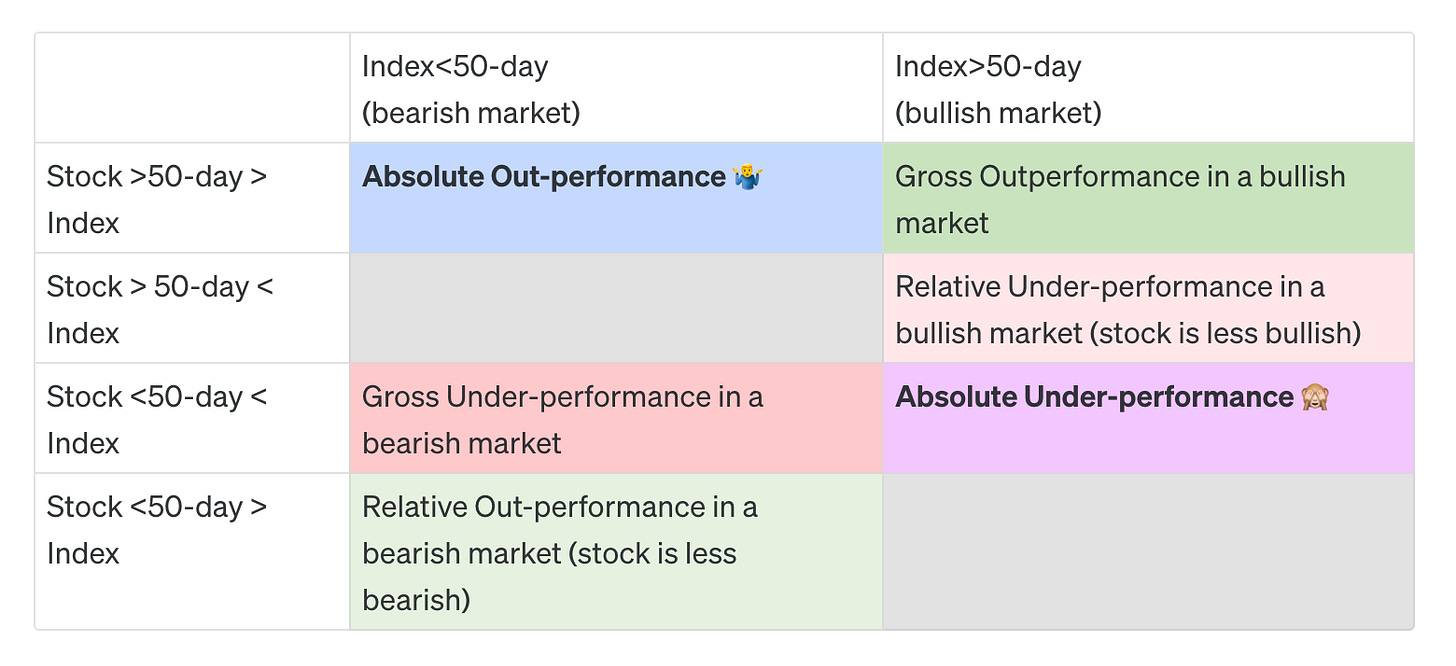 | | Index<50-day (bearish market) | Index>50-day (bullish market) |
|---|---|---|
| Stock >50-day > Index | **Absolute Out-performance** 🤷‍♂️ | Gross Outperformance in a bullish market |
| Stock > 50-day < Index | | Relative Under-performance in a bullish market (stock is less bullish) |
| Stock <50-day < Index | Gross Under-performance in a bearish market | **Absolute Under-performance** 🙈 |
| Stock <50-day > Index | Relative Out-performance in a bearish market (stock is less bearish) | |